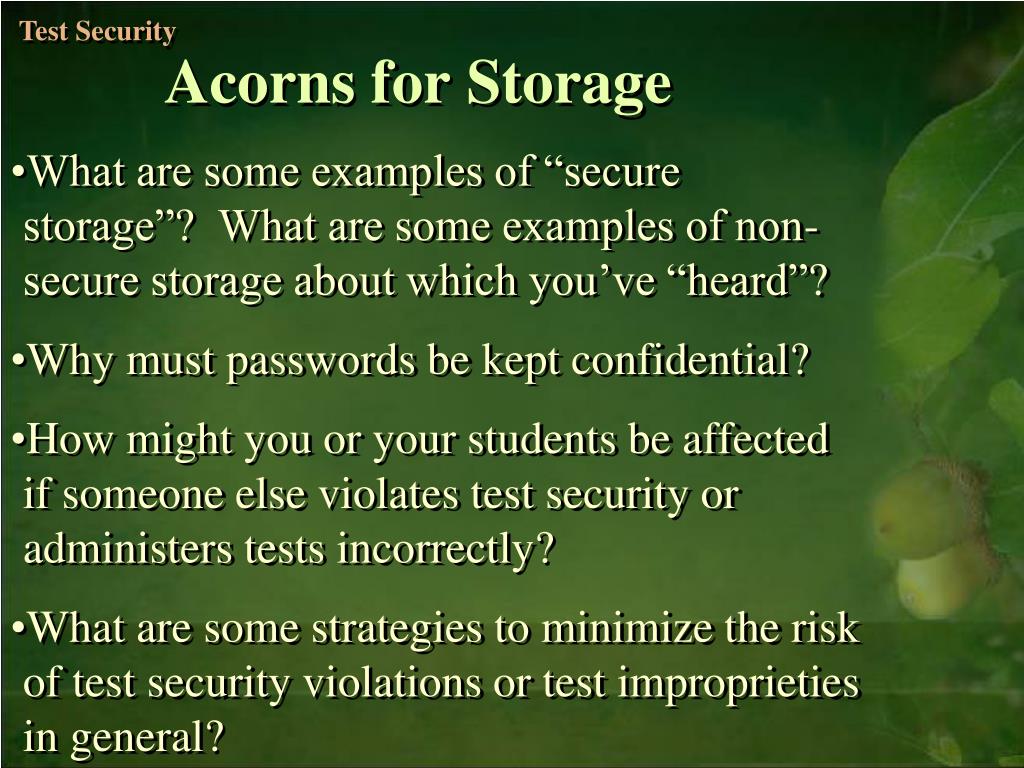 Test Security

Acorns for Storage

•What are some examples of “secure storage”? What are some examples of non-secure storage about which you’ve “heard”?

•Why must passwords be kept confidential?

•How might you or your students be affected if someone else violates test security or administers tests incorrectly?

•What are some strategies to minimize the risk of test security violations or test improprieties in general?